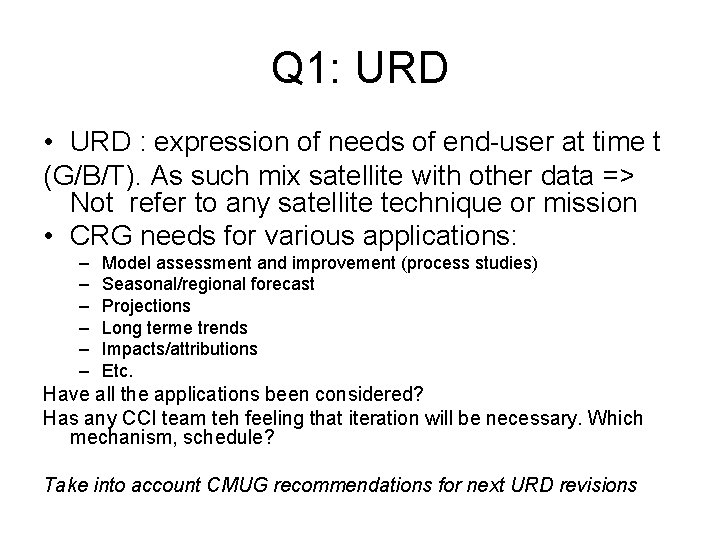 Q1: URD

• URD : expression of needs of end-user at time t (G/B/T). As such mix satellite with other data => Not refer to any satellite technique or mission
• CRG needs for various applications:
– Model assessment and improvement (process studies)
– Seasonal/regional forecast
– Projections
– Long terme trends
– Impacts/attributions
– Etc.
Have all the applications been considered?
Has any CCI team teh feeling that iteration will be necessary. Which mechanism, schedule?

Take into account CMUG recommendations for next URD revisions